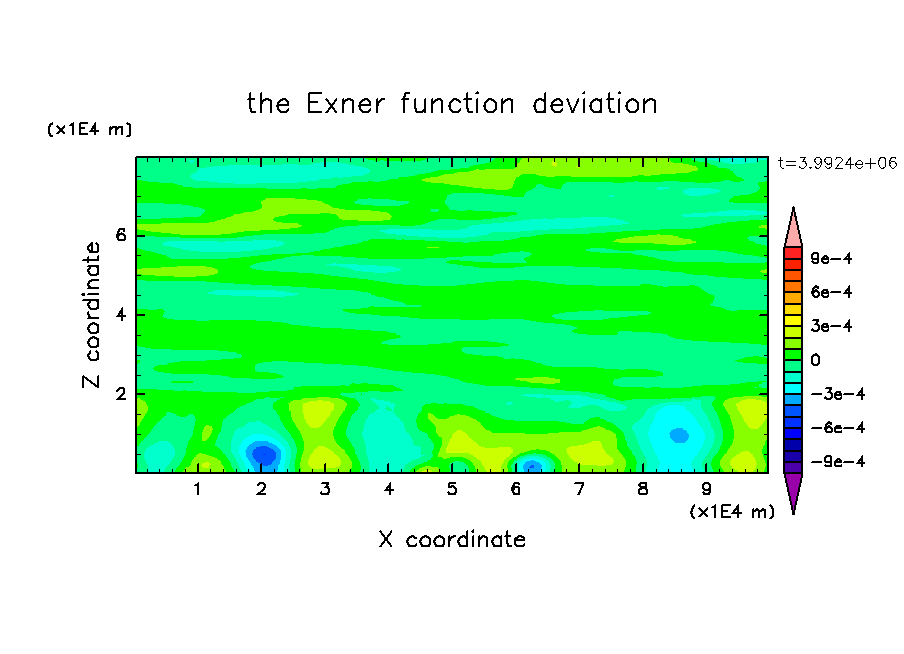 the Exner function deviation

(x1E4 m)

t=3.9924e+06

Z coordinate

6
4
2

9e-4
6e-4
3e-4
0
-3e-4
-6e-4
-9e-4

1 2 3 4 5 6 7 8 9
(x1E4 m)

X coordinate